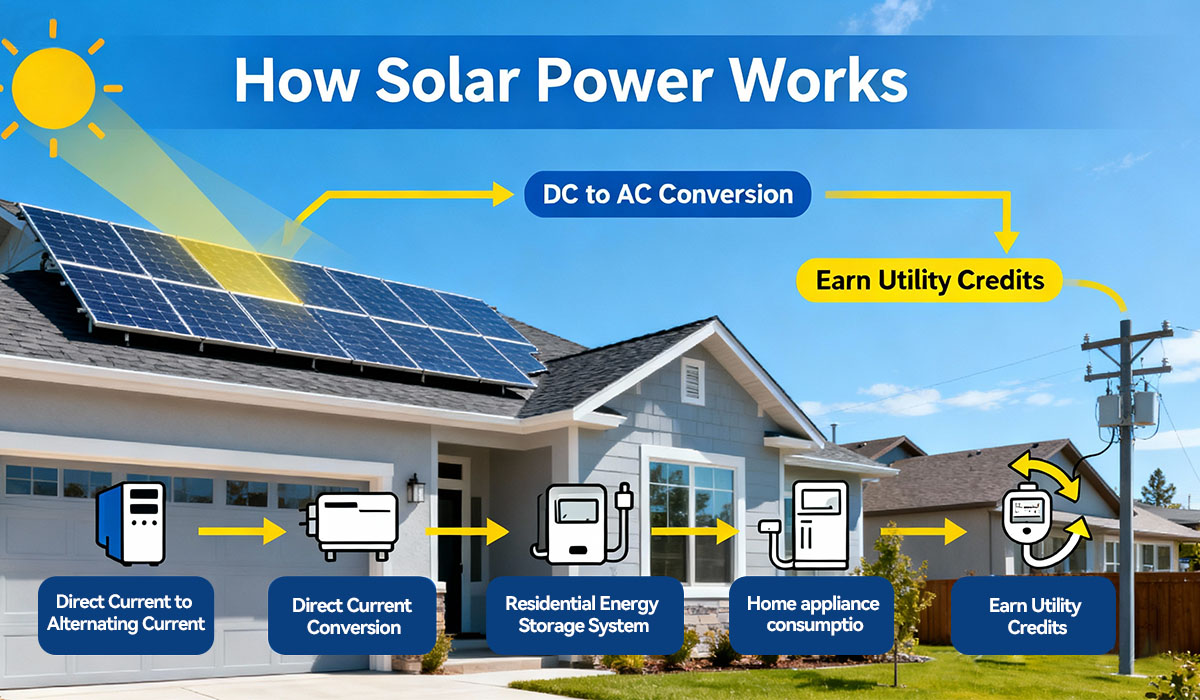 How Solar Power Works

DC to AC Conversion

Earn Utility Credits

Direct Current to Alternating Current

Direct Current Conversion

Residential Energy Storage System

Home appliance consumptio

Earn Utility Credits